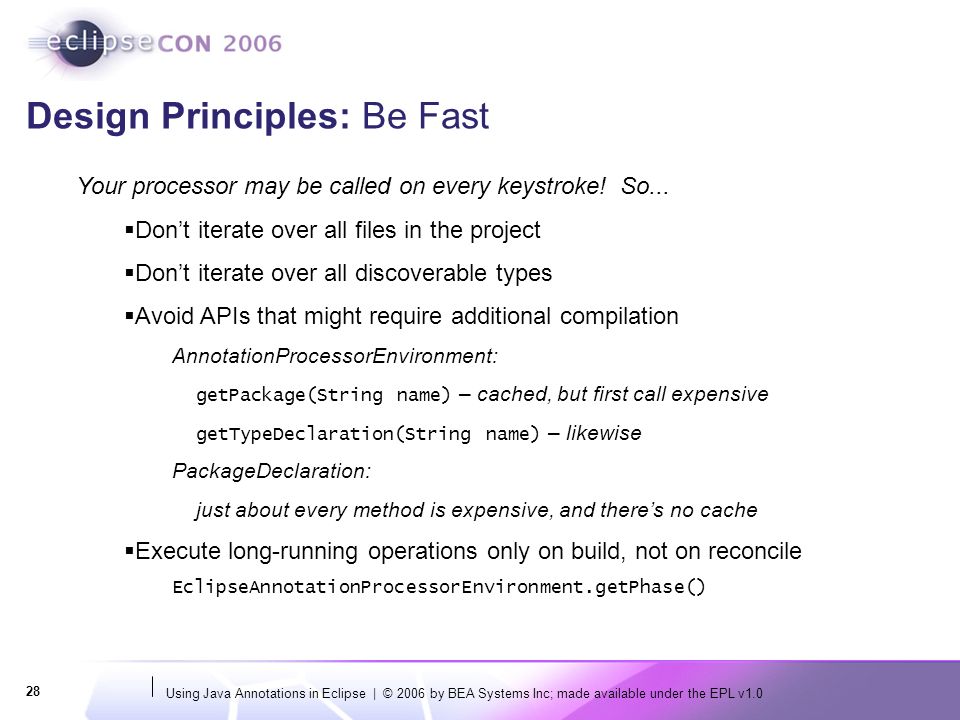 eclipseCON 2006

Design Principles: Be Fast

Your processor may be called on every keystroke! So...

▪Don’t iterate over all files in the project

▪Don’t iterate over all discoverable types

▪Avoid APIs that might require additional compilation

AnnotationProcessorEnvironment:

getPackage(String name) – cached, but first call expensive

getTypeDeclaration(String name) – likewise

PackageDeclaration:

just about every method is expensive, and there’s no cache

▪Execute long-running operations only on build, not on reconcile

EclipseAnnotationProcessorEnvironment.getPhase()

28

Using Java Annotations in Eclipse | © 2006 by BEA Systems Inc; made available under the EPL v1.0